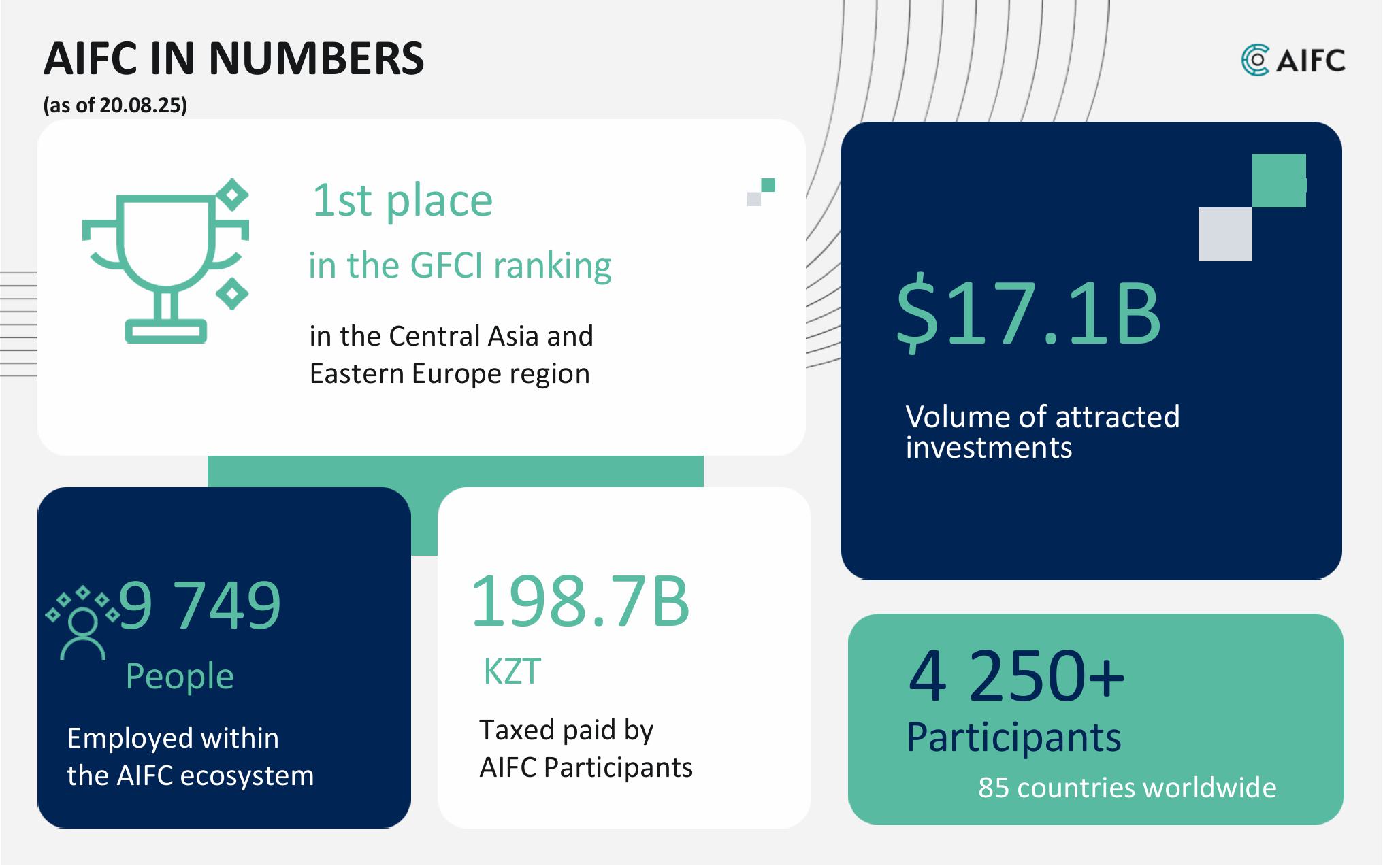 AIFC IN NUMBERS
(as of 20.08.25)

AIFC

1st place
in the GFCI ranking
in the Central Asia and Eastern Europe region

$17.1B
Volume of attracted investments

9 749
People
Employed within the AIFC ecosystem

198.7B
KZT
Taxed paid by AIFC Participants

4 250+
Participants
85 countries worldwide